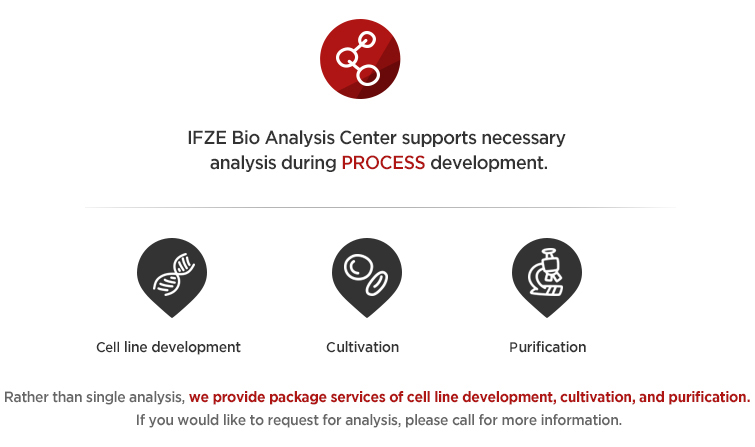 IFZE Bio Analysis Center supports necessary analysis during PROCESS development.

Cell line development

Cultivation

Purification

Rather than single analysis, we provide package services of cell line development, cultivation, and purification.
If you would like to request for analysis, please call for more information.